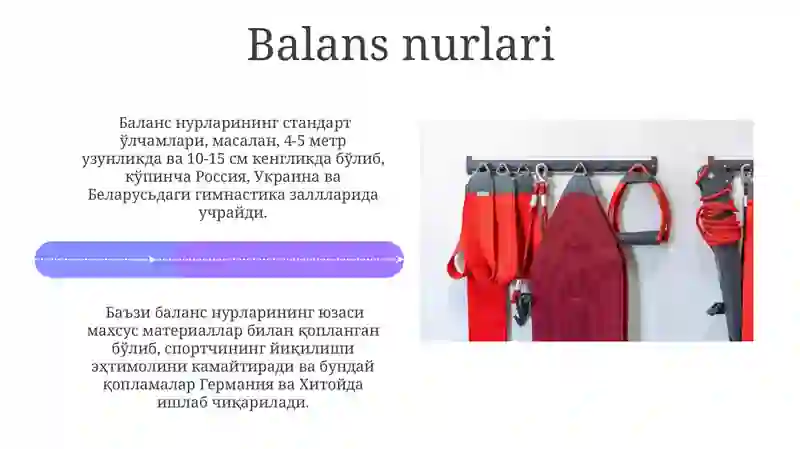 Balans nurlari

Баланс нурларининг стандарт ўлчамлари, масалан, 4-5 метр узунликда ва 10-15 см кенгликда бўлиб, кўпинча Россия, Украина ва Беларусьдаги гимнастика залларида учрайди.

Баъзи баланс нурларининг юзаси махсус материаллар билан қопланган бўлиб, спортчининг йиқилиши эҳтимолини камайтиради ва бундай қопламалар Германия ва Хитойда ишлаб чиқарилади.